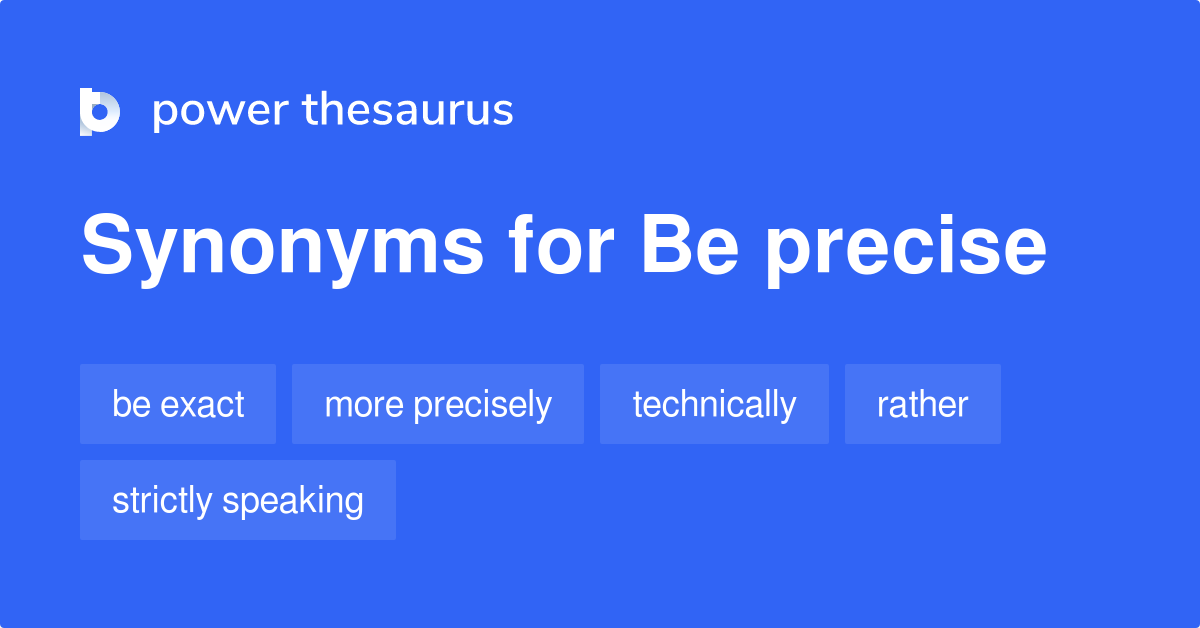 power thesaurus

Synonyms for Be precise

be exact
more precisely
technically
rather
strictly speaking